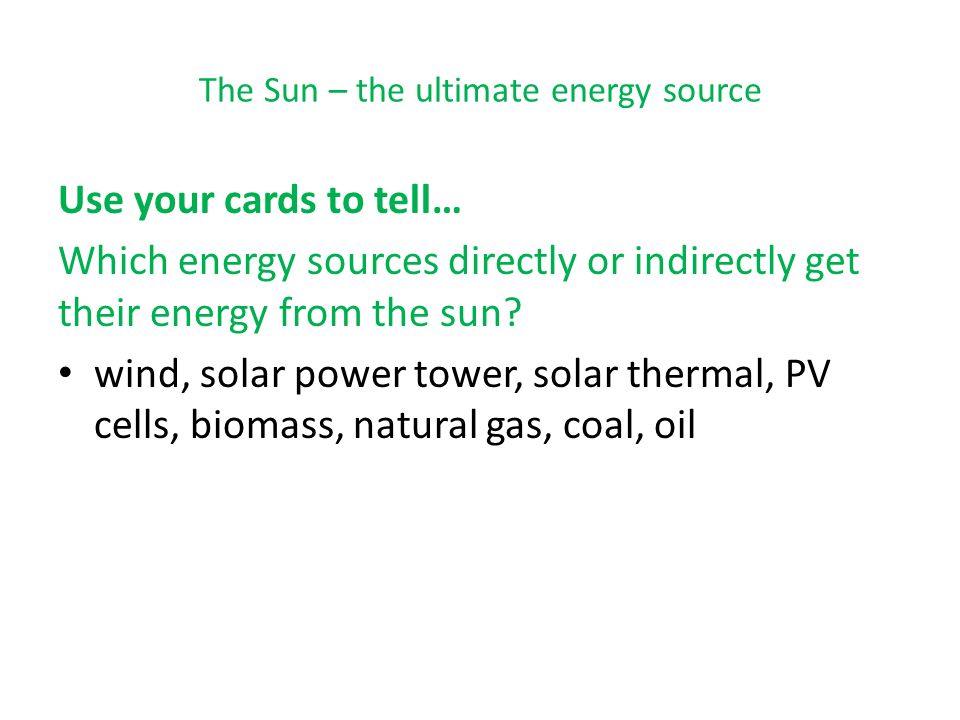 The Sun – the ultimate energy source

Use your cards to tell…

Which energy sources directly or indirectly get their energy from the sun?

• wind, solar power tower, solar thermal, PV cells, biomass, natural gas, coal, oil